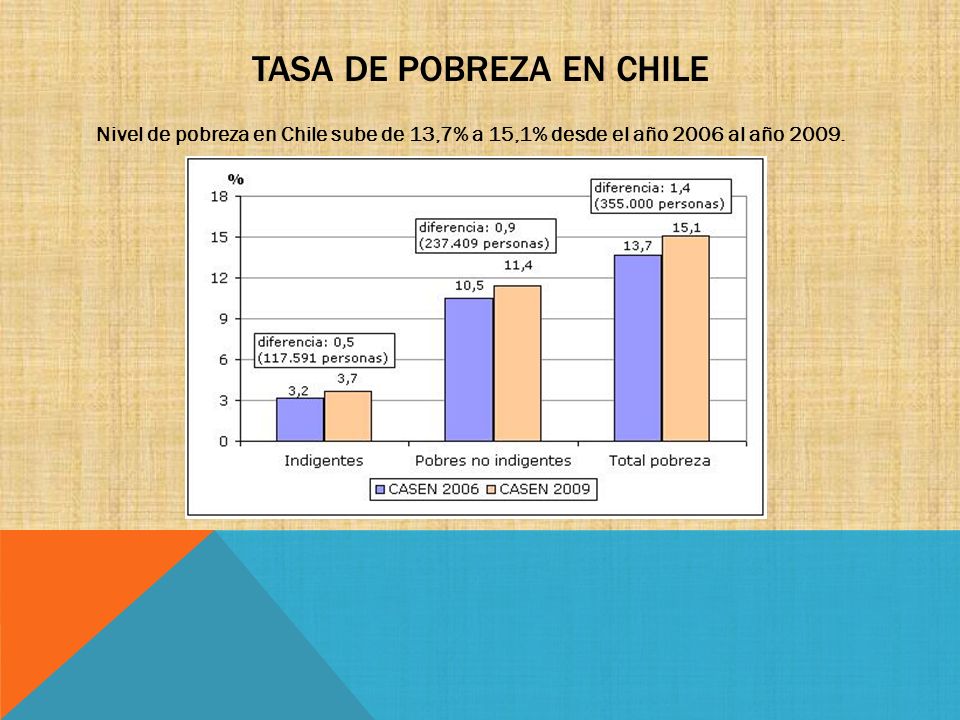 TASA DE POBREZA EN CHILE

Nivel de pobreza en Chile sube de 13,7% a 15,1% desde el año 2006 al año 2009.

%
18
15
12
9
6
3
0

diferencia: 0,5
(117.591 personas)

3,2
3,7

diferencia: 0,9
(237.409 personas)

10,5
11,4

diferencia: 1,4
(355.000 personas)

13,7
15,1

Indigentes
Pobres no indigentes
Total pobreza

CASEN 2006
CASEN 2009